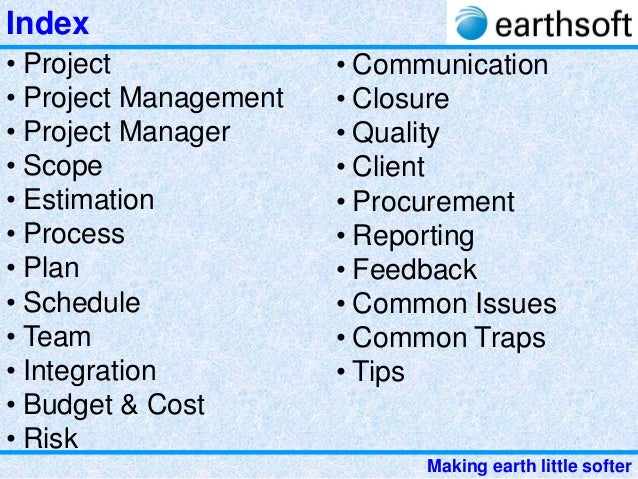 Index

earthsoft

• Project
• Project Management
• Project Manager
• Scope
• Estimation
• Process
• Plan
• Schedule
• Team
• Integration
• Budget & Cost
• Risk

• Communication
• Closure
• Quality
• Client
• Procurement
• Reporting
• Feedback
• Common Issues
• Common Traps
• Tips

Making earth little softer